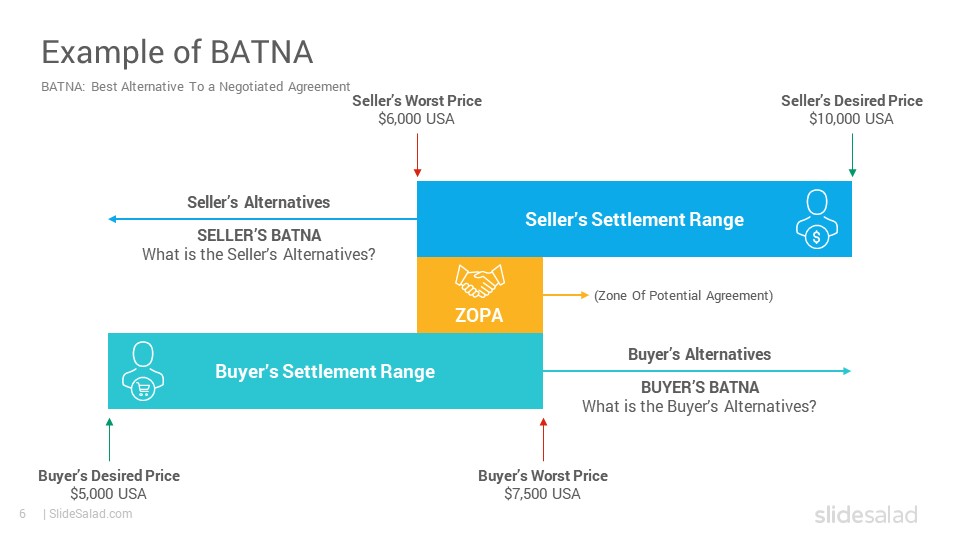 Example of BATNA

BATNA: Best Alternative To a Negotiated Agreement

Seller's Worst Price
$6,000 USA

Seller's Desired Price
$10,000 USA

Seller's Alternatives

SELLER'S BATNA
What is the Seller's Alternatives?

Seller's Settlement Range

ZOPA

(Zone Of Potential Agreement)

Buyer's Settlement Range

Buyer's Alternatives

BUYER'S BATNA
What is the Buyer's Alternatives?

Buyer's Desired Price
$5,000 USA

Buyer's Worst Price
$7,500 USA

6 | SlideSalad.com

slidesalad